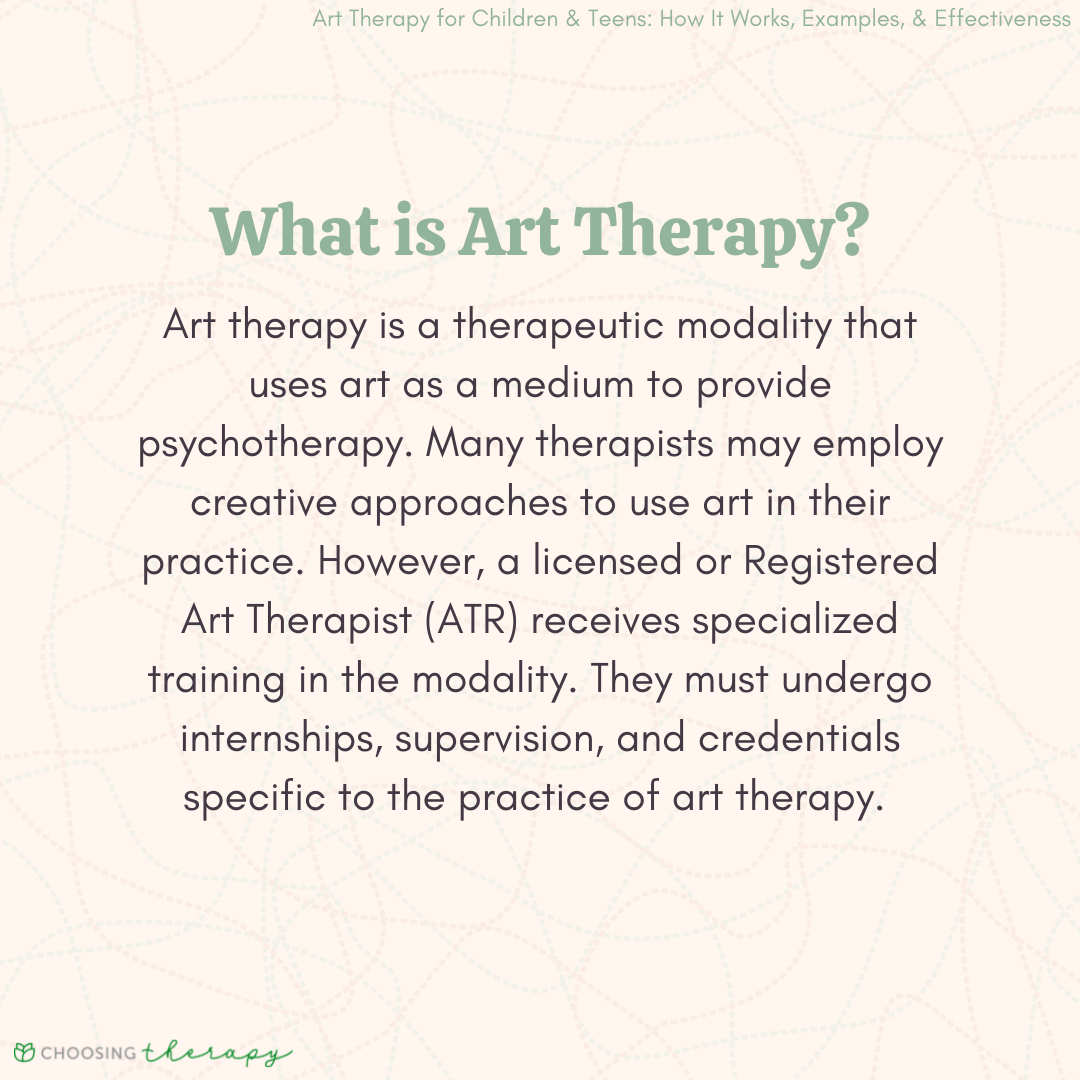 Art Therapy for Children & Teens: How It Works, Examples, & Effectiveness

What is Art Therapy?

Art therapy is a therapeutic modality that uses art as a medium to provide psychotherapy. Many therapists may employ creative approaches to use art in their practice. However, a licensed or Registered Art Therapist (ATR) receives specialized training in the modality. They must undergo internships, supervision, and credentials specific to the practice of art therapy.

CHOOSING therapy